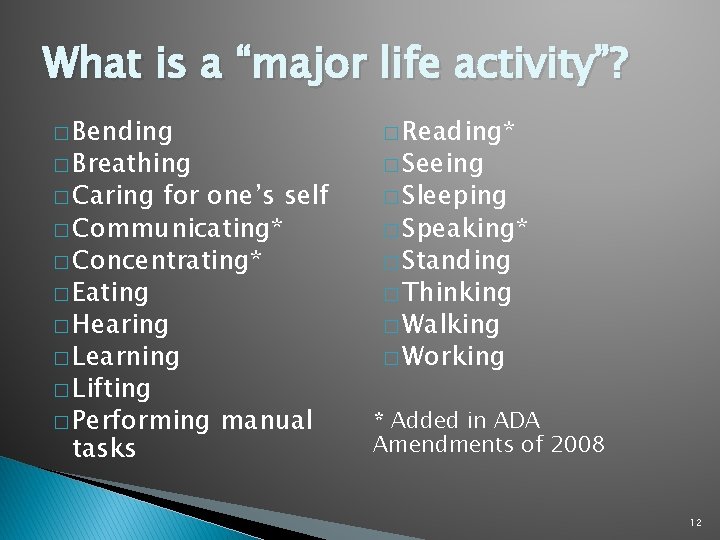 What is a “major life activity”?

□ Bending
□ Breathing
□ Caring for one’s self
□ Communicating*
□ Concentrating*
□ Eating
□ Hearing
□ Learning
□ Lifting
□ Performing manual tasks

□ Reading*
□ Seeing
□ Sleeping
□ Speaking*
□ Standing
□ Thinking
□ Walking
□ Working

* Added in ADA Amendments of 2008

12